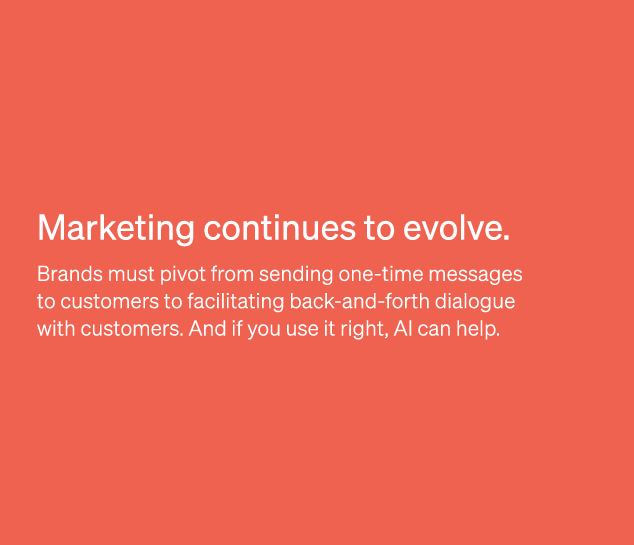 Marketing continues to evolve.

Brands must pivot from sending one-time messages to customers to facilitating back-and-forth dialogue with customers. And if you use it right, AI can help.